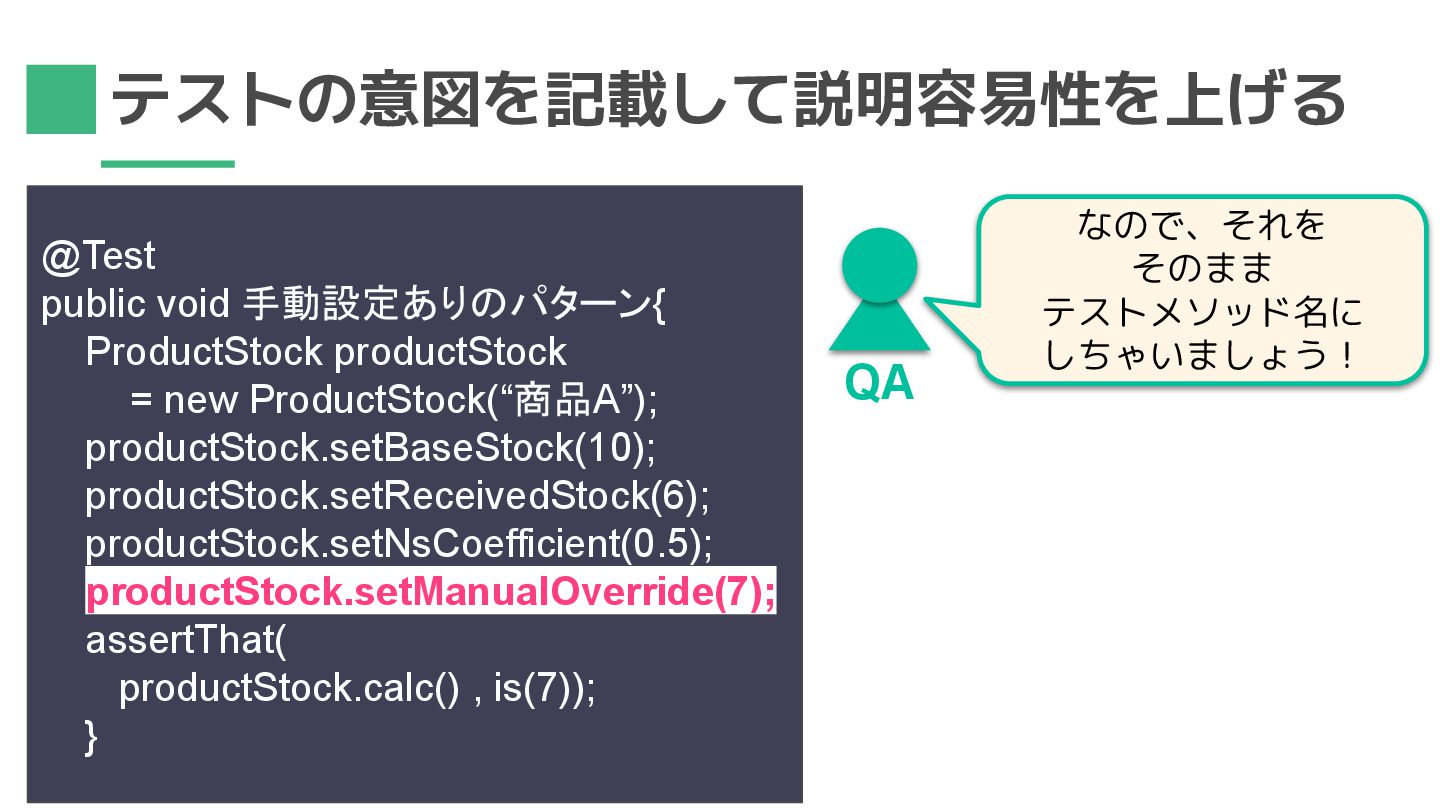 テストの意図を記載して説明容易性を上げる

@Test
public void 手動設定ありのパターン{
ProductStock productStock
= new ProductStock(“商品A”);
productStock.setBaseStock(10);
productStock.setReceivedStock(6);
productStock.setNsCoefficient(0.5);
productStock.setManualOverride(7);
assertThat(
productStock.calc() , is(7));
}

QA

なので、それを
そのまま
テストメソッド名に
しちゃいましょう！